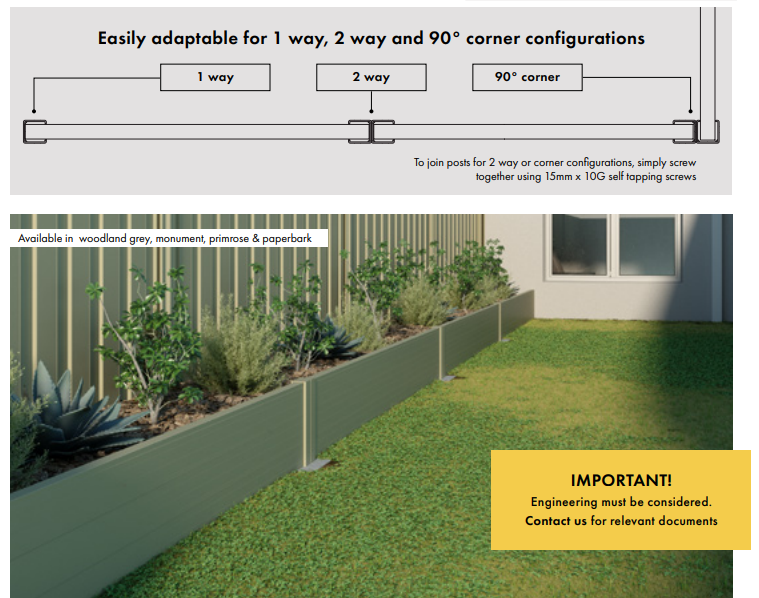 Easily adaptable for 1 way, 2 way and 90° corner configurations

1 way

2 way

90° corner

To join posts for 2 way or corner configurations, simply screw together using 15mm x 10G self tapping screws

Available in woodland grey, monument, primrose & paperbark

IMPORTANT!
Engineering must be considered.
Contact us for relevant documents